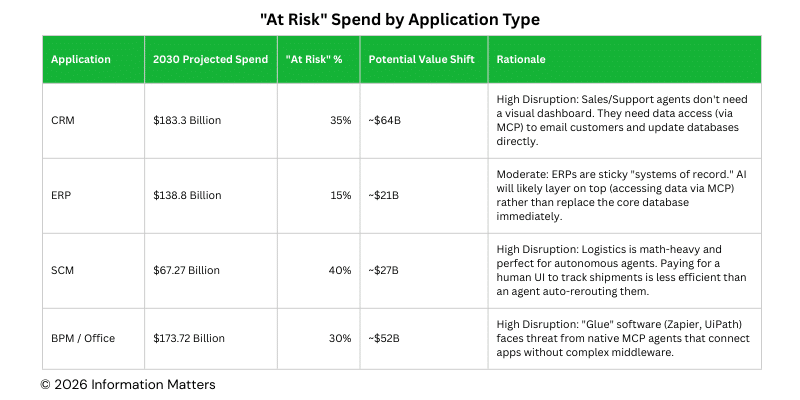 "At Risk" Spend by Application Type

| Application | 2030 Projected Spend | "At Risk" % | Potential Value Shift | Rationale |
|---|---|---|---|---|
| CRM | $183.3 Billion | 35% | ~$64B | High Disruption: Sales/Support agents don't need a visual dashboard. They need data access (via MCP) to email customers and update databases directly. |
| ERP | $138.8 Billion | 15% | ~$21B | Moderate: ERPs are sticky "systems of record." AI will likely layer on top (accessing data via MCP) rather than replace the core database immediately. |
| SCM | $67.27 Billion | 40% | ~$27B | High Disruption: Logistics is math-heavy and perfect for autonomous agents. Paying for a human UI to track shipments is less efficient than an agent auto-rerouting them. |
| BPM / Office | $173.72 Billion | 30% | ~$52B | High Disruption: "Glue" software (Zapier, UiPath) faces threat from native MCP agents that connect apps without complex middleware. |

© 2026 Information Matters